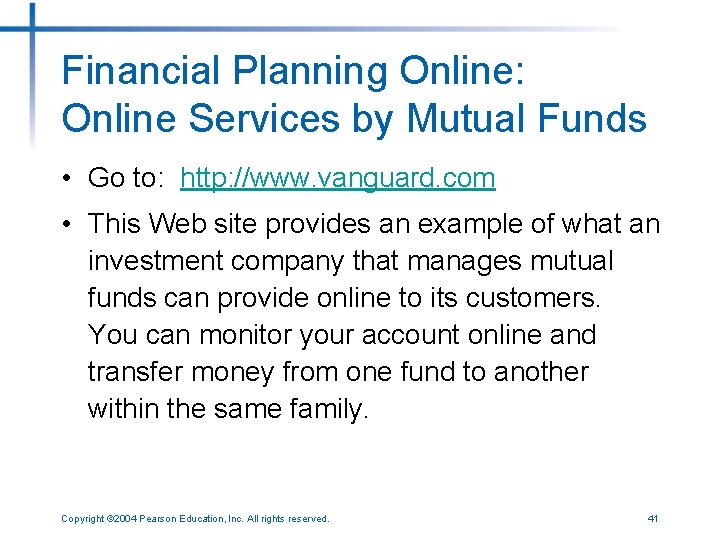 Financial Planning Online: Online Services by Mutual Funds

• Go to: http://www.vanguard.com

• This Web site provides an example of what an investment company that manages mutual funds can provide online to its customers. You can monitor your account online and transfer money from one fund to another within the same family.

Copyright ©2004 Pearson Education, Inc. All rights reserved.

41